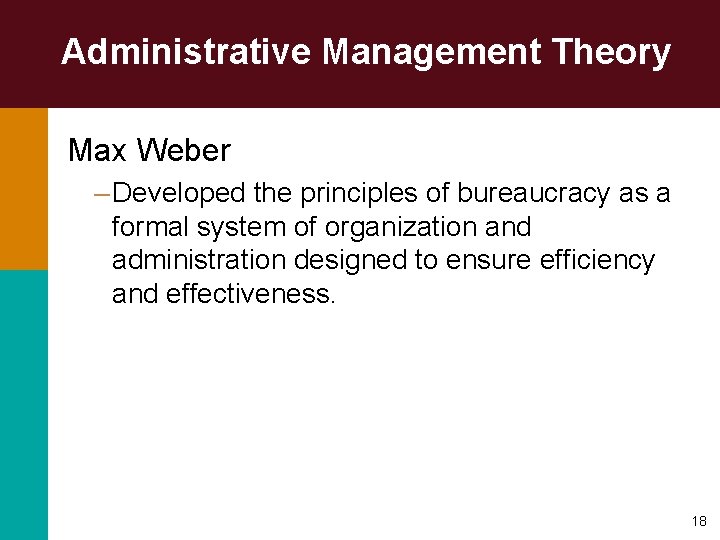 Administrative Management Theory

Max Weber

– Developed the principles of bureaucracy as a formal system of organization and administration designed to ensure efficiency and effectiveness.

18